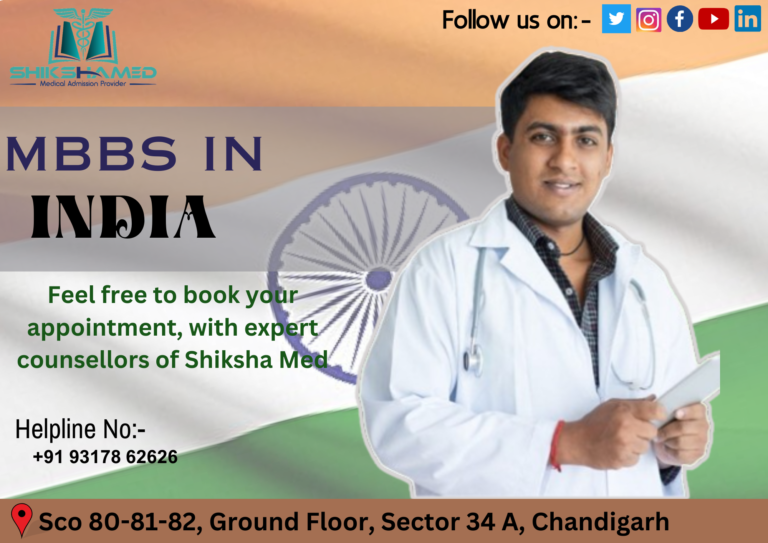 SHIKSHAMED
Medical Admission Provider

Follow us on:-

MBBS IN
INDIA

Feel free to book your appointment, with expert counsellors of Shiksha Med

Helpline No:-
+91 93178 62626

Sco 80-81-82, Ground Floor, Sector 34 A, Chandigarh